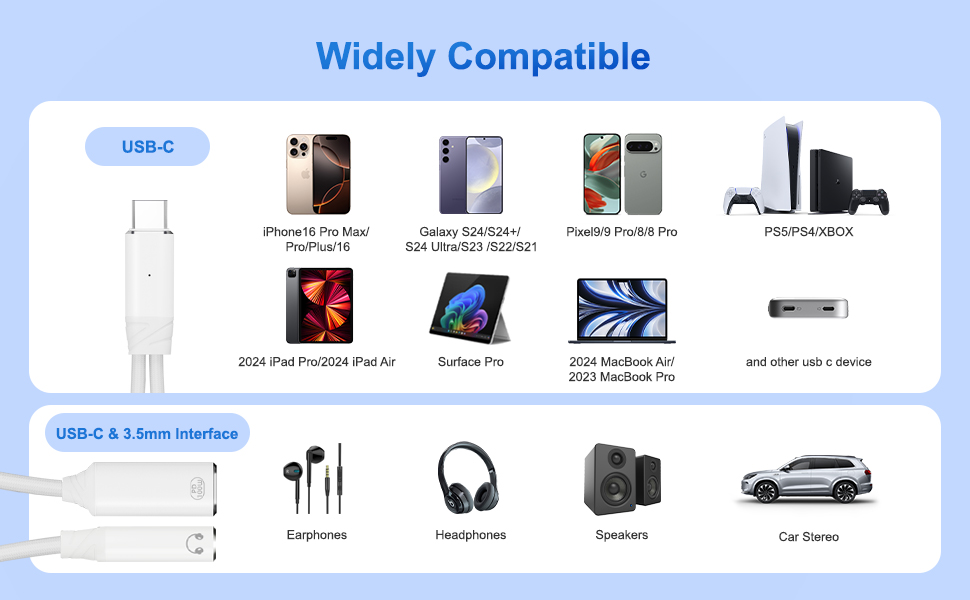 Widely Compatible

USB-C

iPhone16 Pro Max/ Pro/Plus/16

Galaxy S24/S24+/ S24 Ultra/S23 /S22/S21

Pixel9/9 Pro/8/8 Pro

PS5/PS4/XBOX

2024 iPad Pro/2024 iPad Air

Surface Pro

2024 MacBook Air/ 2023 MacBook Pro

and other usb c device

USB-C & 3.5mm Interface

Earphones

Headphones

Speakers

Car Stereo